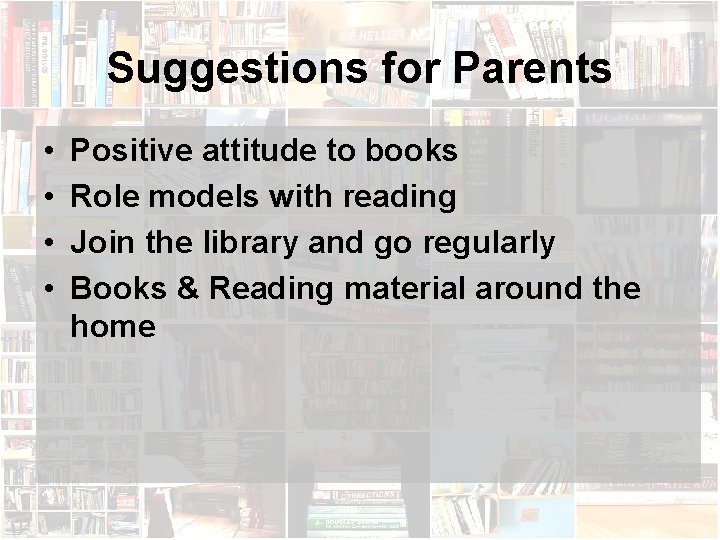 Suggestions for Parents

• Positive attitude to books
• Role models with reading
• Join the library and go regularly
• Books & Reading material around the home